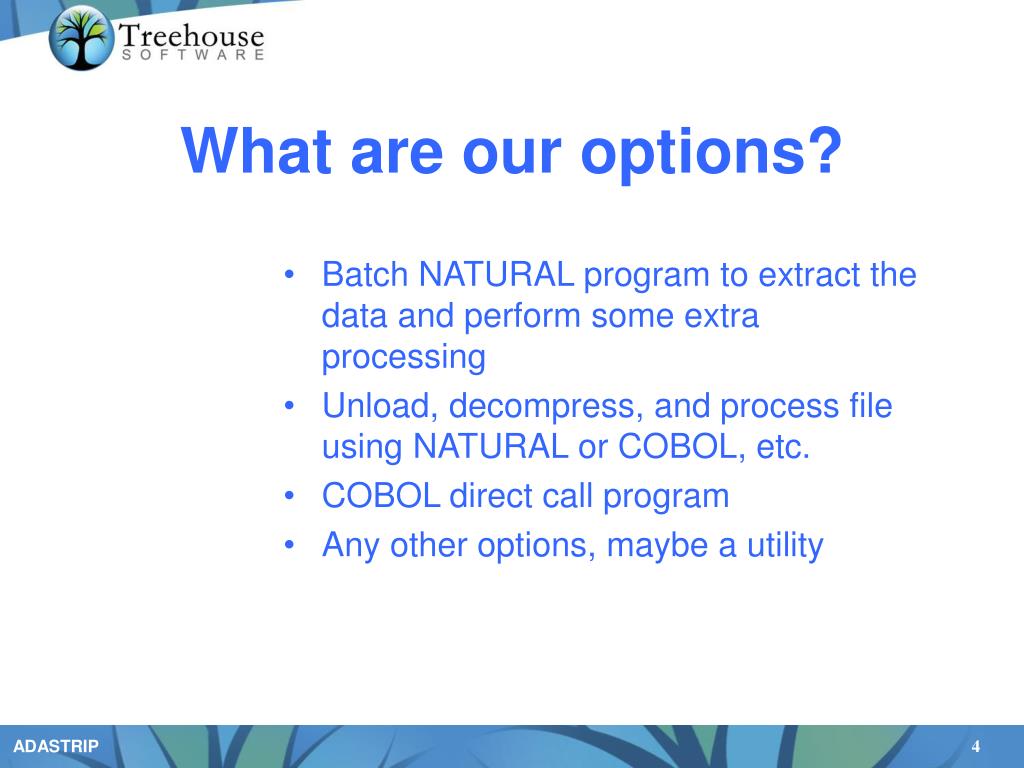 Treehouse
SOFTWARE

What are our options?

• Batch NATURAL program to extract the data and perform some extra processing
• Unload, decompress, and process file using NATURAL or COBOL, etc.
• COBOL direct call program
• Any other options, maybe a utility

ADASTRIP

4